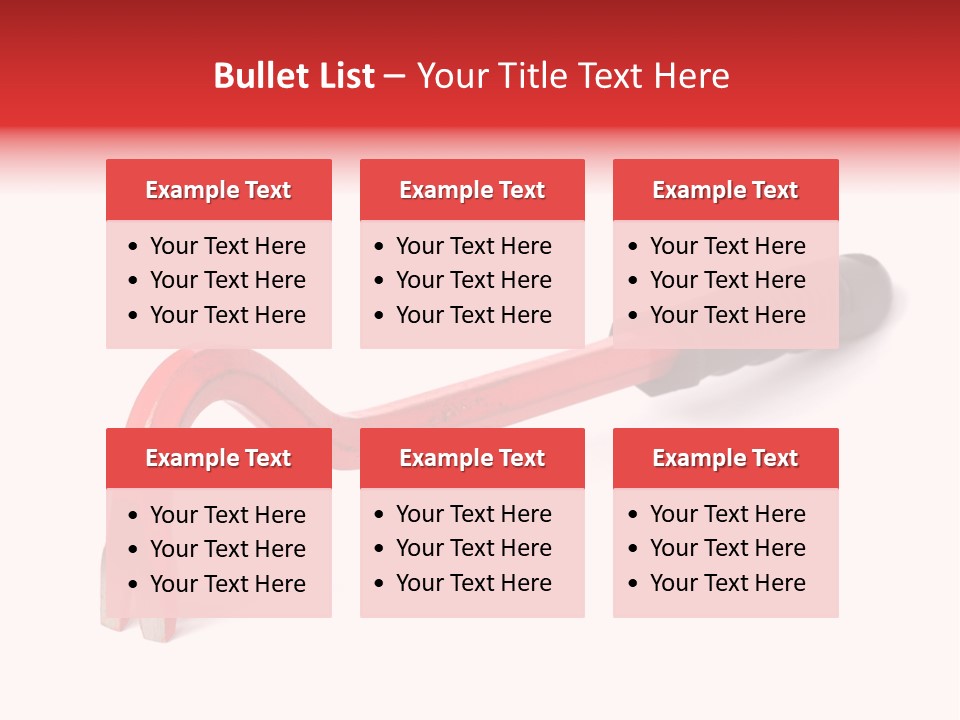 Bullet List – Your Title Text Here

Example Text
• Your Text Here
• Your Text Here
• Your Text Here

Example Text
• Your Text Here
• Your Text Here
• Your Text Here

Example Text
• Your Text Here
• Your Text Here
• Your Text Here

Example Text
• Your Text Here
• Your Text Here
• Your Text Here

Example Text
• Your Text Here
• Your Text Here
• Your Text Here

Example Text
• Your Text Here
• Your Text Here
• Your Text Here